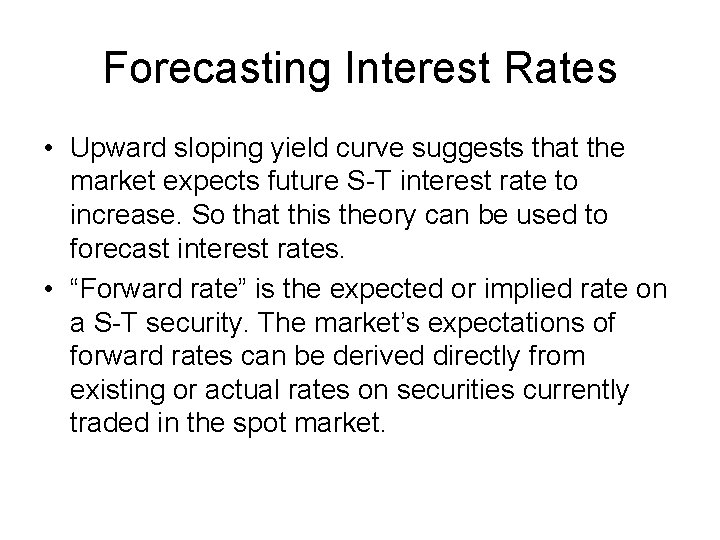 Forecasting Interest Rates

• Upward sloping yield curve suggests that the market expects future S-T interest rate to increase. So that this theory can be used to forecast interest rates.
• “Forward rate” is the expected or implied rate on a S-T security. The market’s expectations of forward rates can be derived directly from existing or actual rates on securities currently traded in the spot market.